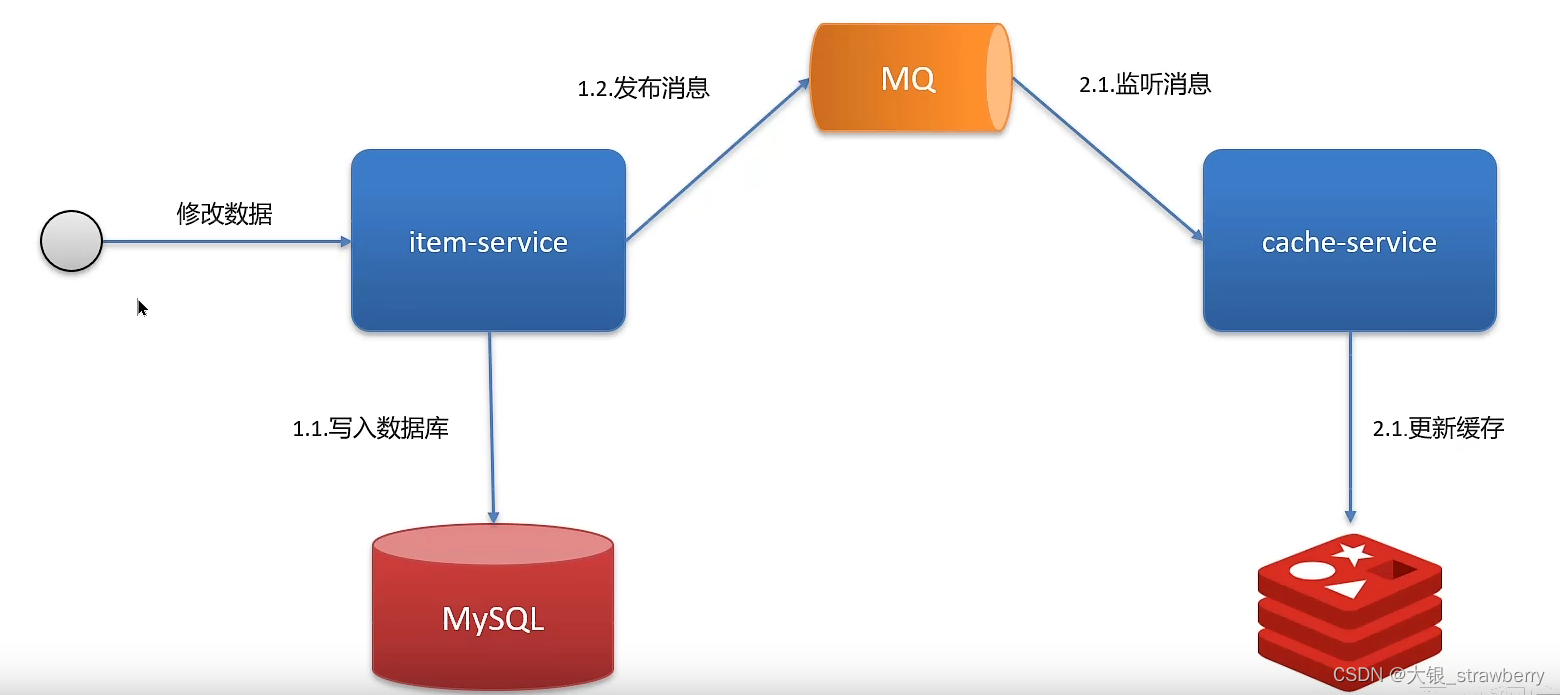 1.2.发布消息

MQ

2.1.监听消息

修改数据

item-service

cache-service

1.1.写入数据库

2.1.更新缓存

MySQL

CSDN @大银_strawberry